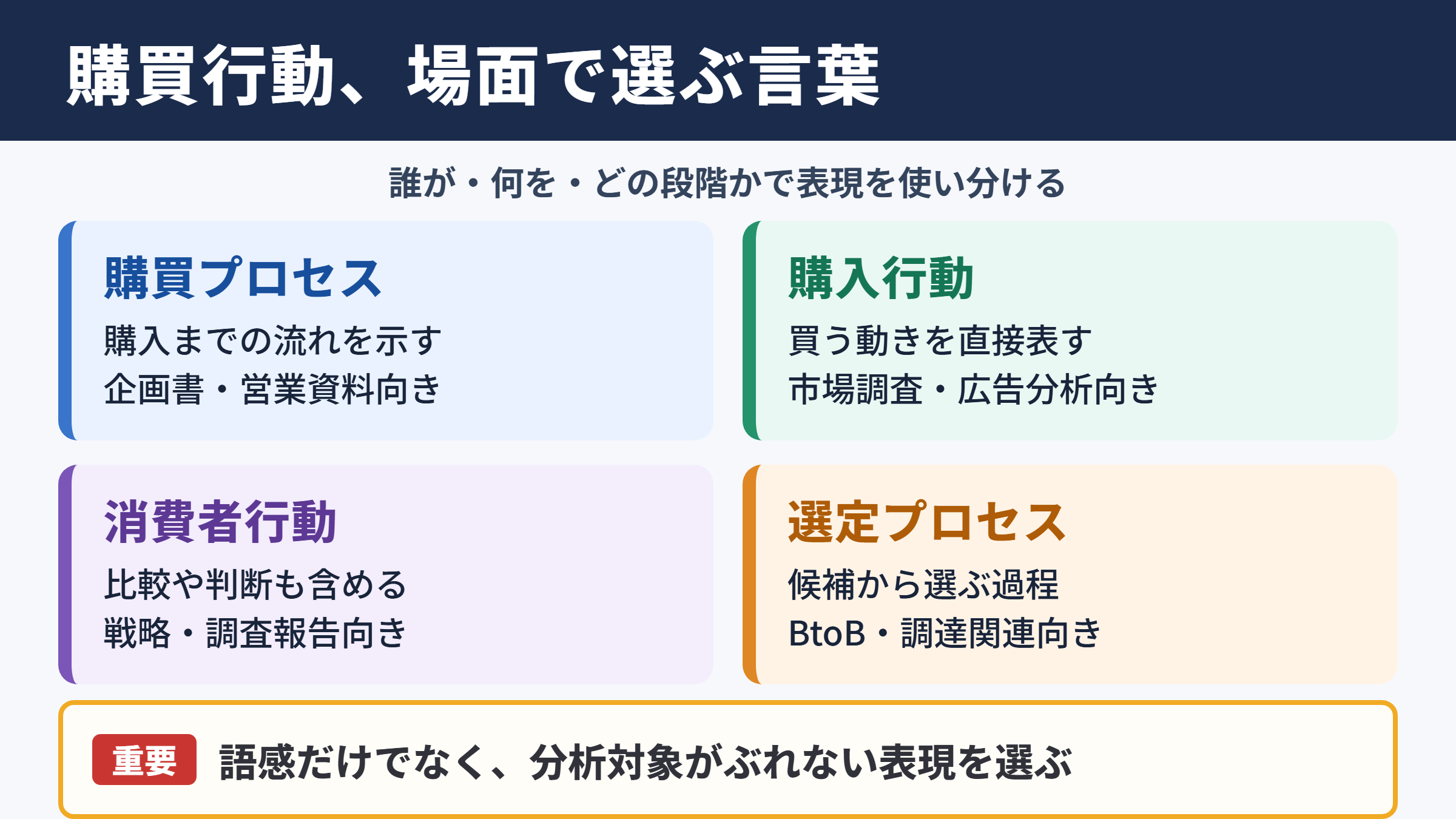 購買行動、場面で選ぶ言葉

誰が・何を・どの段階かで表現を使い分ける

購買プロセス

購入までの流れを示す
企画書・営業資料向き

購入行動

買う動きを直接表す
市場調査・広告分析向き

消費者行動

比較や判断も含める
戦略・調査報告向き

選定プロセス

候補から選ぶ過程
BtoB・調達関連向き

重要 語感だけでなく、分析対象がぶれない表現を選ぶ